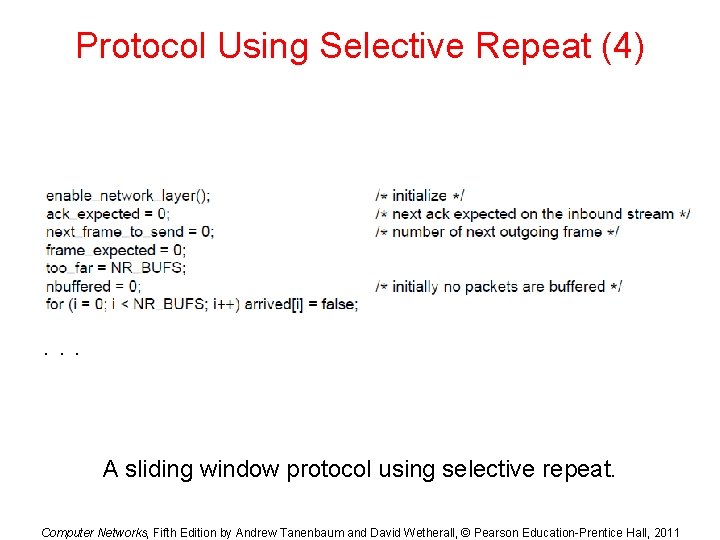 Protocol Using Selective Repeat (4)

enable_network_layer(); /* initialize */
ack_expected = 0; /* next ack expected on the inbound stream */
next_frame_to_send = 0; /* number of next outgoing frame */
frame_expected = 0;
too_far = NR_BUFS;
nbuffered = 0; /* initially no packets are buffered */
for (i = 0; i < NR_BUFS; i++) arrived[i] = false;

. . .

A sliding window protocol using selective repeat.

Computer Networks, Fifth Edition by Andrew Tanenbaum and David Wetherall, © Pearson Education-Prentice Hall, 2011